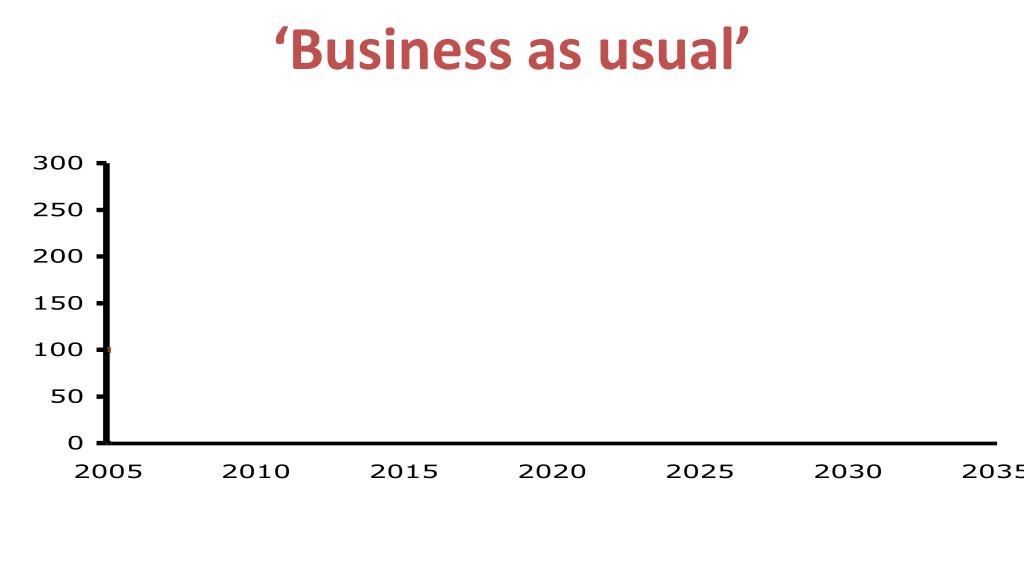 ‘Business as usual’

300
250
200
150
100
50
0
2005 2010 2015 2020 2025 2030 2035